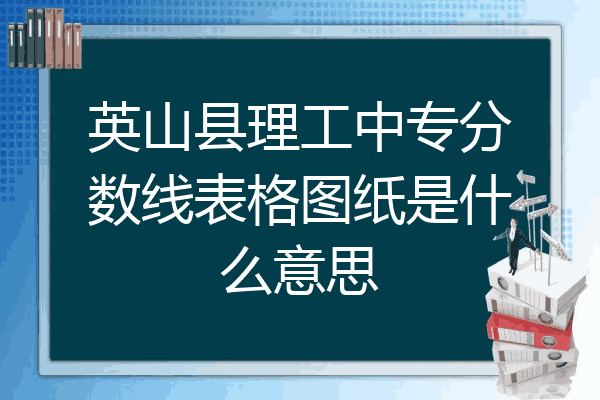 英山县理工中专分数线表格图纸是什么意思